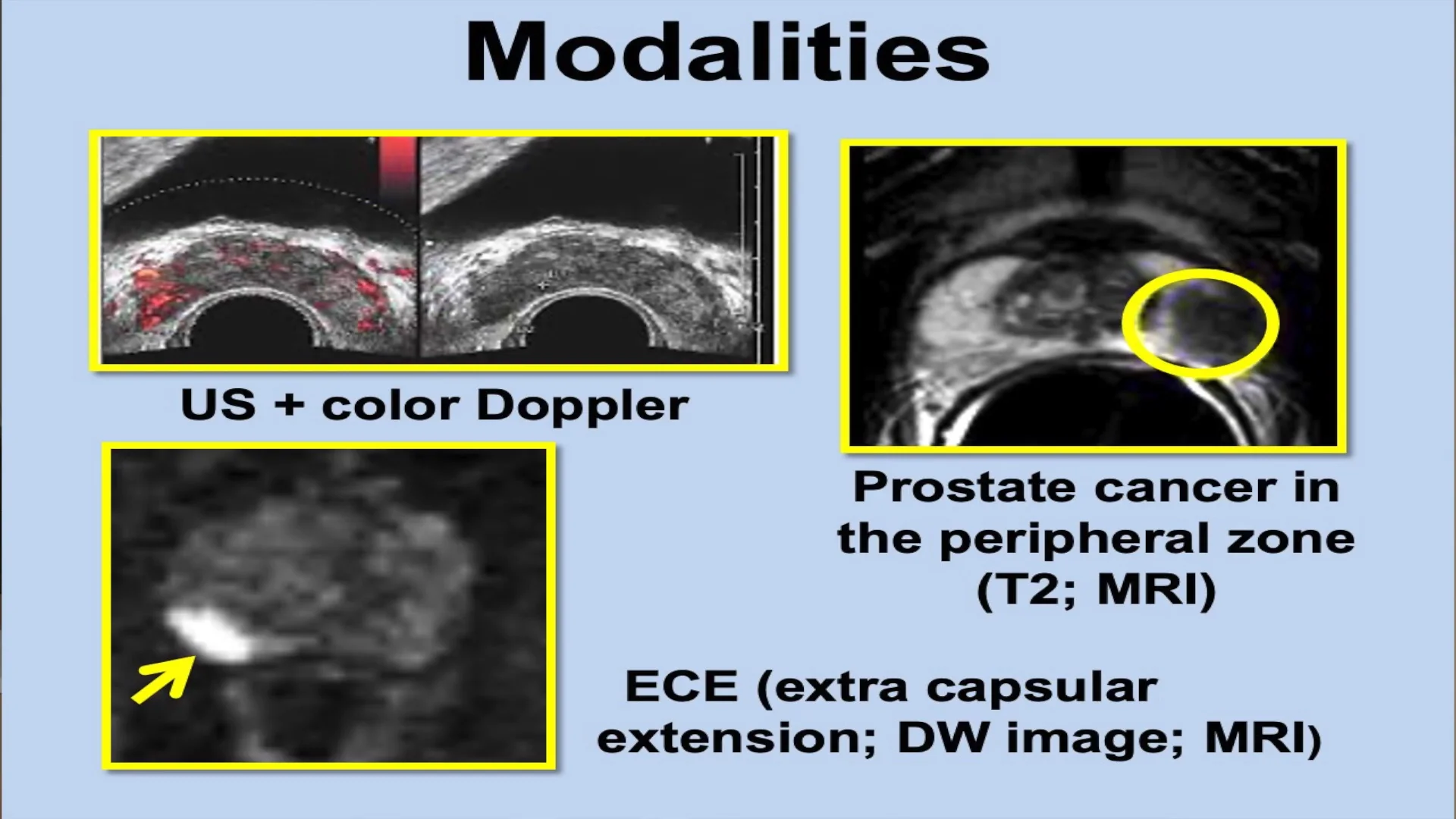 Modalities

US + color Doppler

Prostate cancer in the peripheral zone (T2; MRI)

ECE (extra capsular extension; DW image; MRI)